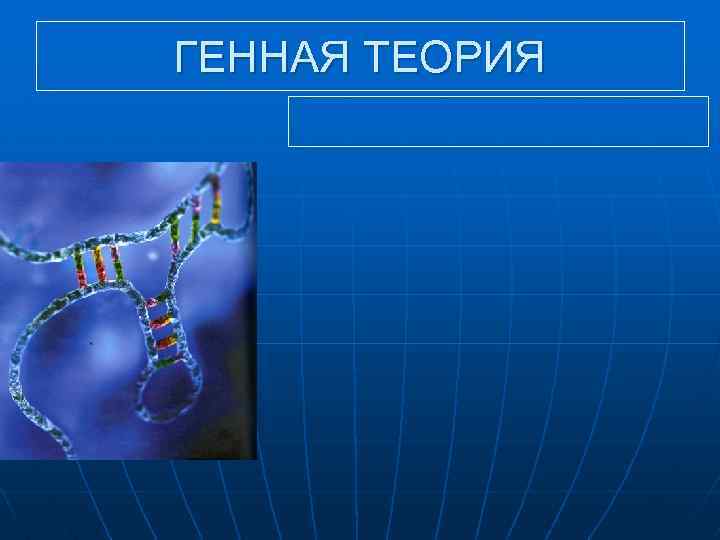 ГЕННАЯ ТЕОРИЯ